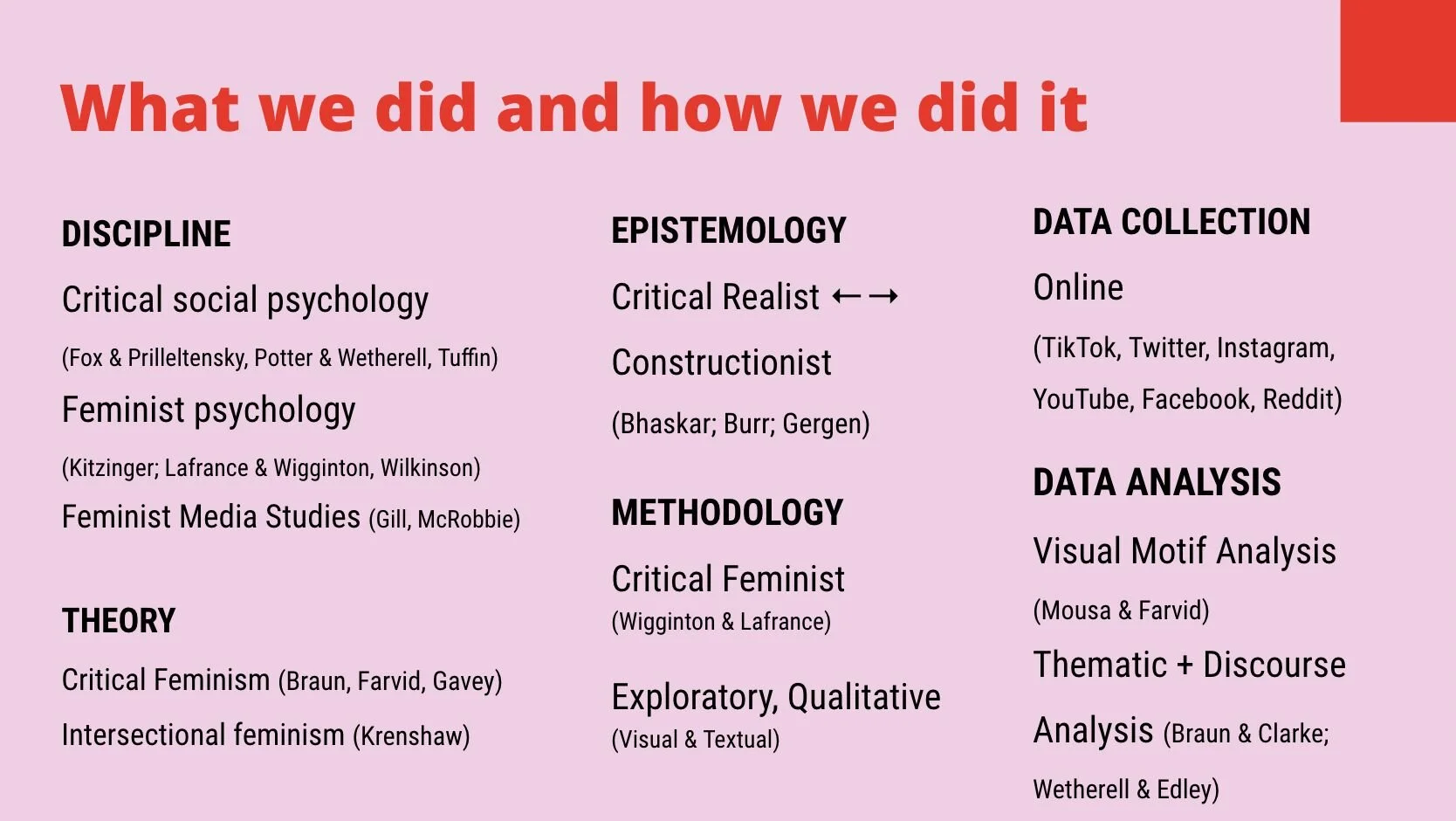 What we did and how we did it

DISCIPLINE

Critical social psychology

(Fox & Prilleltensky, Potter & Wetherell, Tuffin)

Feminist psychology

(Kitzinger; Lafrance & Wigginton, Wilkinson)

Feminist Media Studies (Gill, McRobbie)

THEORY

Critical Feminism (Braun, Farvid, Gavey)

Intersectional feminism (Krenshaw)

EPISTEMOLOGY

Critical Realist ←→

Constructionist

(Bhaskar; Burr; Gergen)

METHODOLOGY

Critical Feminist
(Wigginton & Lafrance)

Exploratory, Qualitative
(Visual & Textual)

DATA COLLECTION

Online

(TikTok, Twitter, Instagram, YouTube, Facebook, Reddit)

DATA ANALYSIS

Visual Motif Analysis

(Mousa & Farvid)

Thematic + Discourse Analysis (Braun & Clarke; Wetherell & Edley)